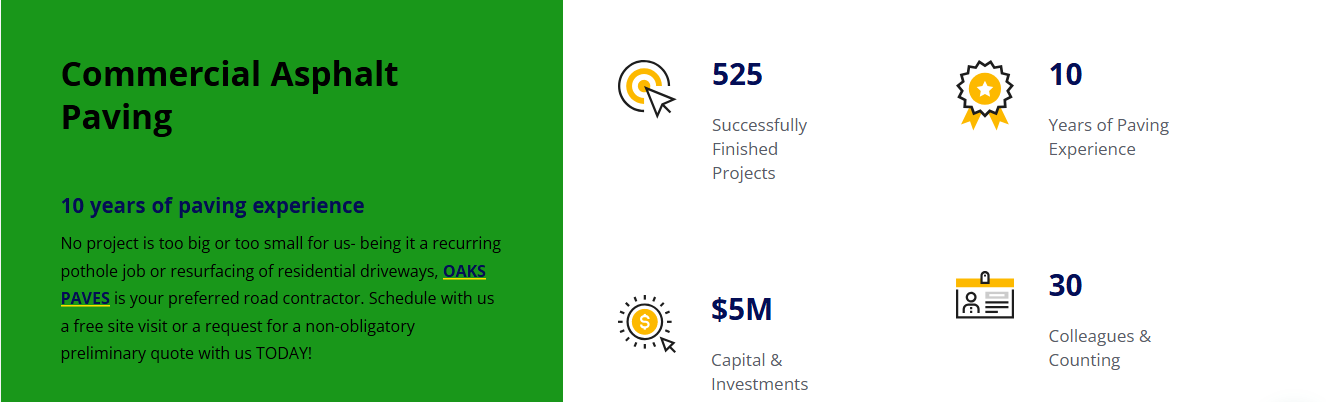 Commercial Asphalt Paving

10 years of paving experience

No project is too big or too small for us- being it a recurring pothole job or resurfacing of residential driveways, OAKS PAVES is your preferred road contractor. Schedule with us a free site visit or a request for a non-obligatory preliminary quote with us TODAY!

525

Successfully Finished Projects

10

Years of Paving Experience

$5M

Capital & Investments

30

Colleagues & Counting